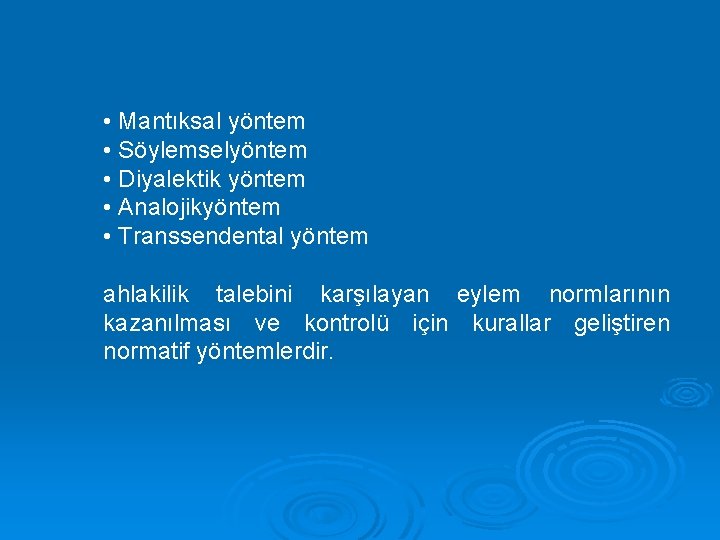 • Mantıksal yöntem
• Söylemselyöntem
• Diyalektik yöntem
• Analojikyöntem
• Transsendental yöntem

ahlakilik talebini karşılayan eylem normlarının kazanılması ve kontrolü için kurallar geliştiren normatif yöntemlerdir.